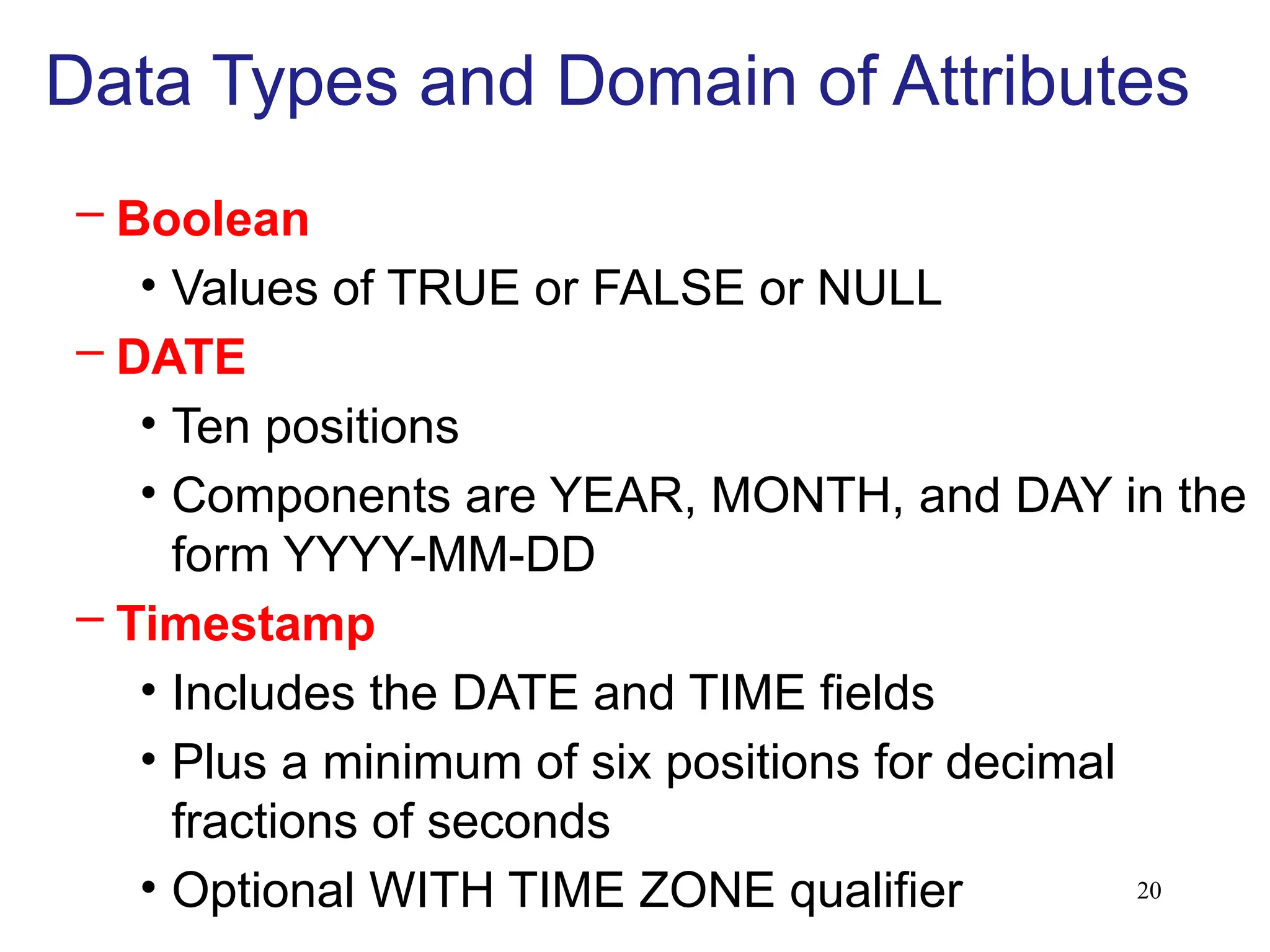 Data Types and Domain of Attributes

– Boolean
• Values of TRUE or FALSE or NULL
– DATE
• Ten positions
• Components are YEAR, MONTH, and DAY in the form YYYY-MM-DD
– Timestamp
• Includes the DATE and TIME fields
• Plus a minimum of six positions for decimal fractions of seconds
• Optional WITH TIME ZONE qualifier

20